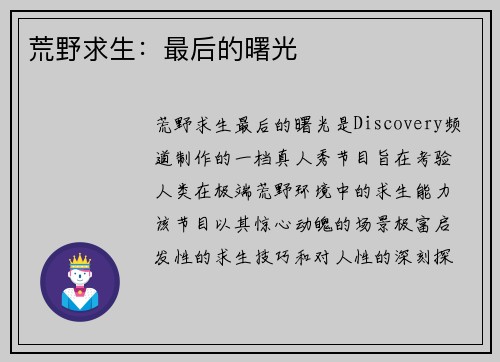 荒野求生：最后的曙光

荒野求生最后的曙光是Discovery频道制作的一档真人秀节目旨在考验人类在极端荒野环境中的求生能力该节目以其惊心动魄的场景极富启发性的求生技巧和对人性的深刻探